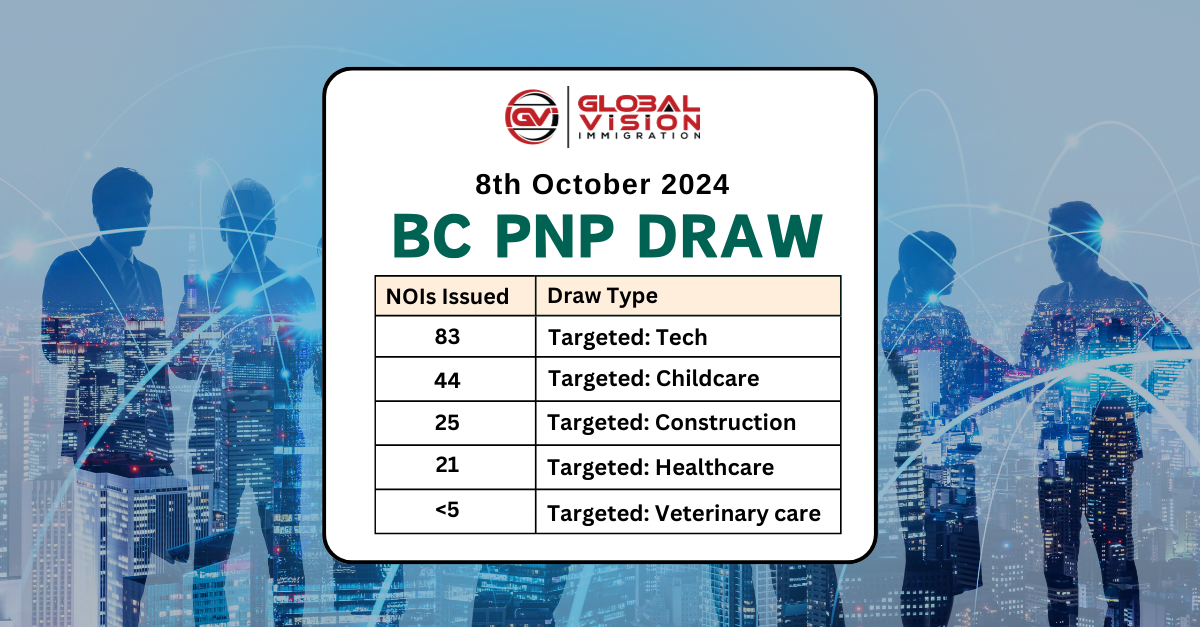 GV GLOBAL VISION IMMIGRATION

8th October 2024

BC PNP DRAW

| NOIs Issued | Draw Type |
|---|---|
| 83 | Targeted: Tech |
| 44 | Targeted: Childcare |
| 25 | Targeted: Construction |
| 21 | Targeted: Healthcare |
| <5 | Targeted: Veterinary care |